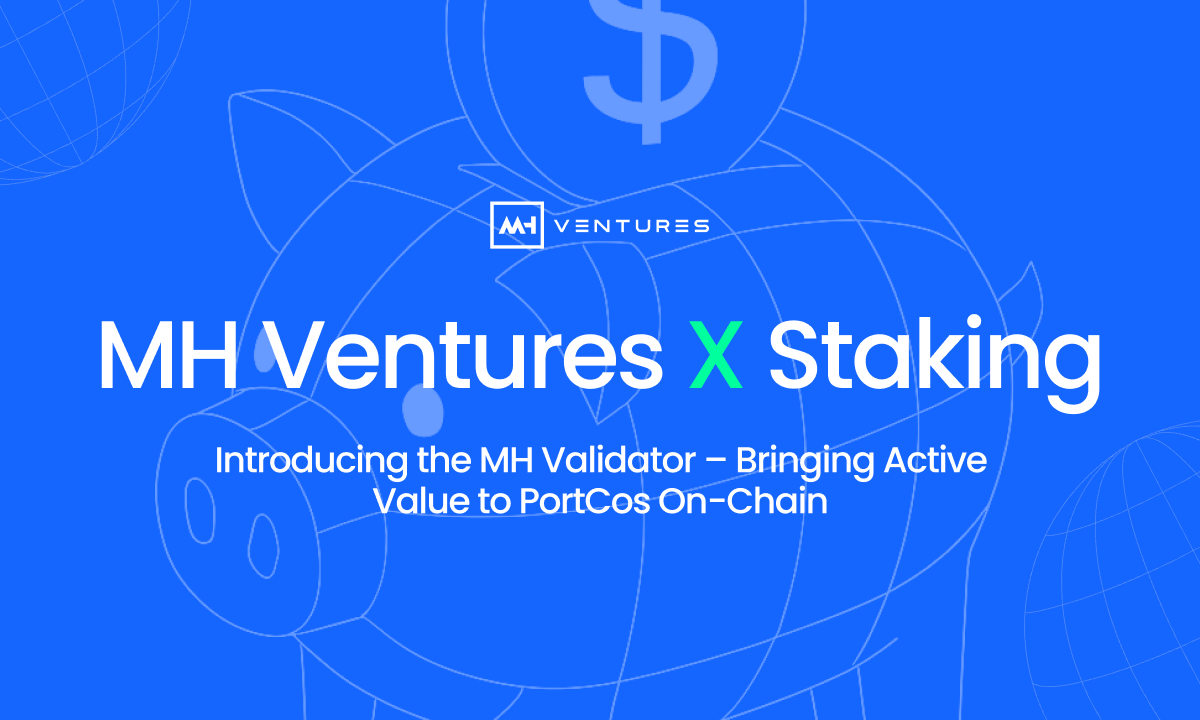 $

MH VENTURES

MH Ventures X Staking

Introducing the MH Validator – Bringing Active Value to PortCos On-Chain